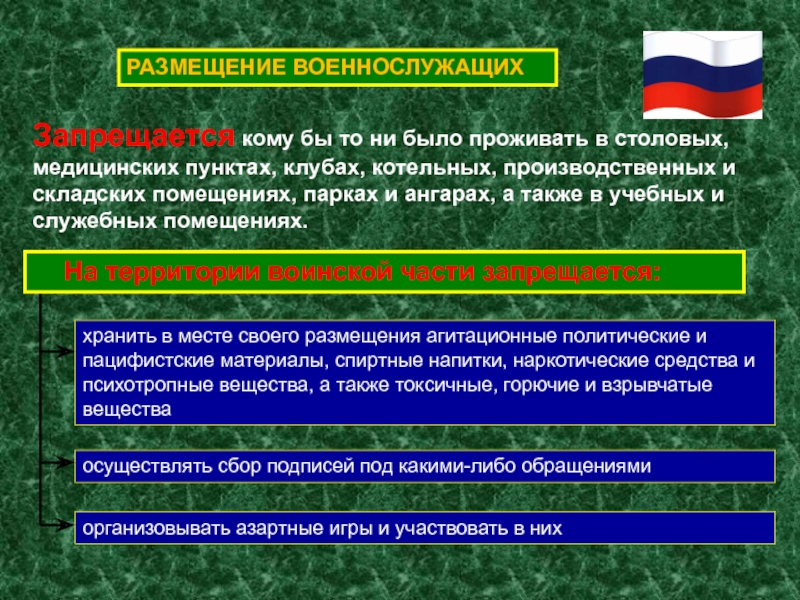 РАЗМЕЩЕНИЕ ВОЕННОСЛУЖАЩИХ

Запрещается кому бы то ни было проживать в столовых, медицинских пунктах, клубах, котельных, производственных и складских помещениях, парках и ангарах, а также в учебных и служебных помещениях.

На территории воинской части запрещается:

хранить в месте своего размещения агитационные политические и пацифистские материалы, спиртные напитки, наркотические средства и психотропные вещества, а также токсичные, горючие и взрывчатые вещества

осуществлять сбор подписей под какими-либо обращениями

организовывать азартные игры и участвовать в них